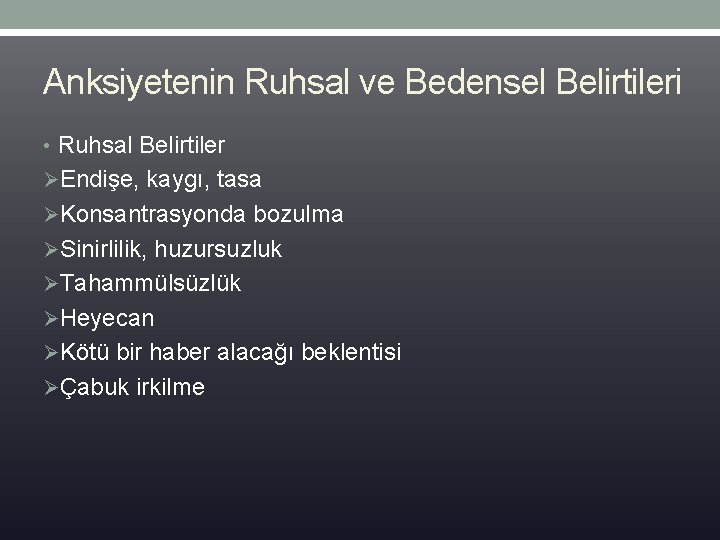 Anksiyetenin Ruhsal ve Bedensel Belirtileri

• Ruhsal Belirtiler
➢Endişe, kaygı, tasa
➢Konsantrasyonda bozulma
➢Sinirlilik, huzursuzluk
➢Tahammülsüzlük
➢Heyecan
➢Kötü bir haber alacağı beklentisi
➢Çabuk irkilme